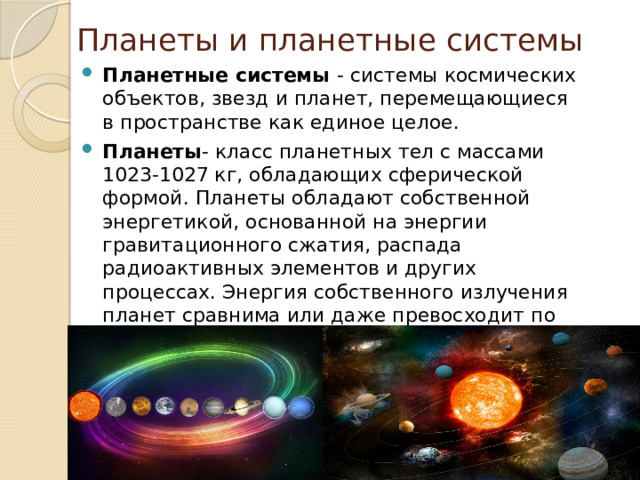 Планеты и планетные системы

Планетные системы - системы космических объектов, звезд и планет, перемещающиеся в пространстве как единое целое.

Планеты- класс планетных тел с массами 1023-1027 кг, обладающих сферической формой. Планеты обладают собственной энергетикой, основанной на энергии гравитационного сжатия, распада радиоактивных элементов и других процессах. Энергия собственного излучения планет сравнима или даже превосходит по